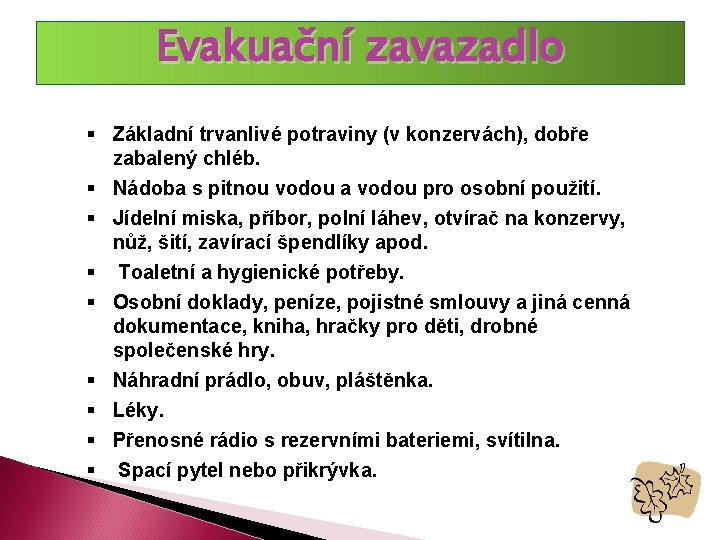 Evakuační zavazadlo

▪ Základní trvanlivé potraviny (v konzervách), dobře zabalený chléb.
▪ Nádoba s pitnou vodou a vodou pro osobní použití.
▪ Jídelní miska, příbor, polní láhev, otvírač na konzervy, nůž, šití, zavírací špendlíky apod.
▪ Toaletní a hygienické potřeby.
▪ Osobní doklady, peníze, pojistné smlouvy a jiná cenná dokumentace, kniha, hračky pro děti, drobné společenské hry.
▪ Náhradní prádlo, obuv, pláštěnka.
▪ Léky.
▪ Přenosné rádio s rezervními bateriemi, svítilna.
▪ Spací pytel nebo přikrývka.